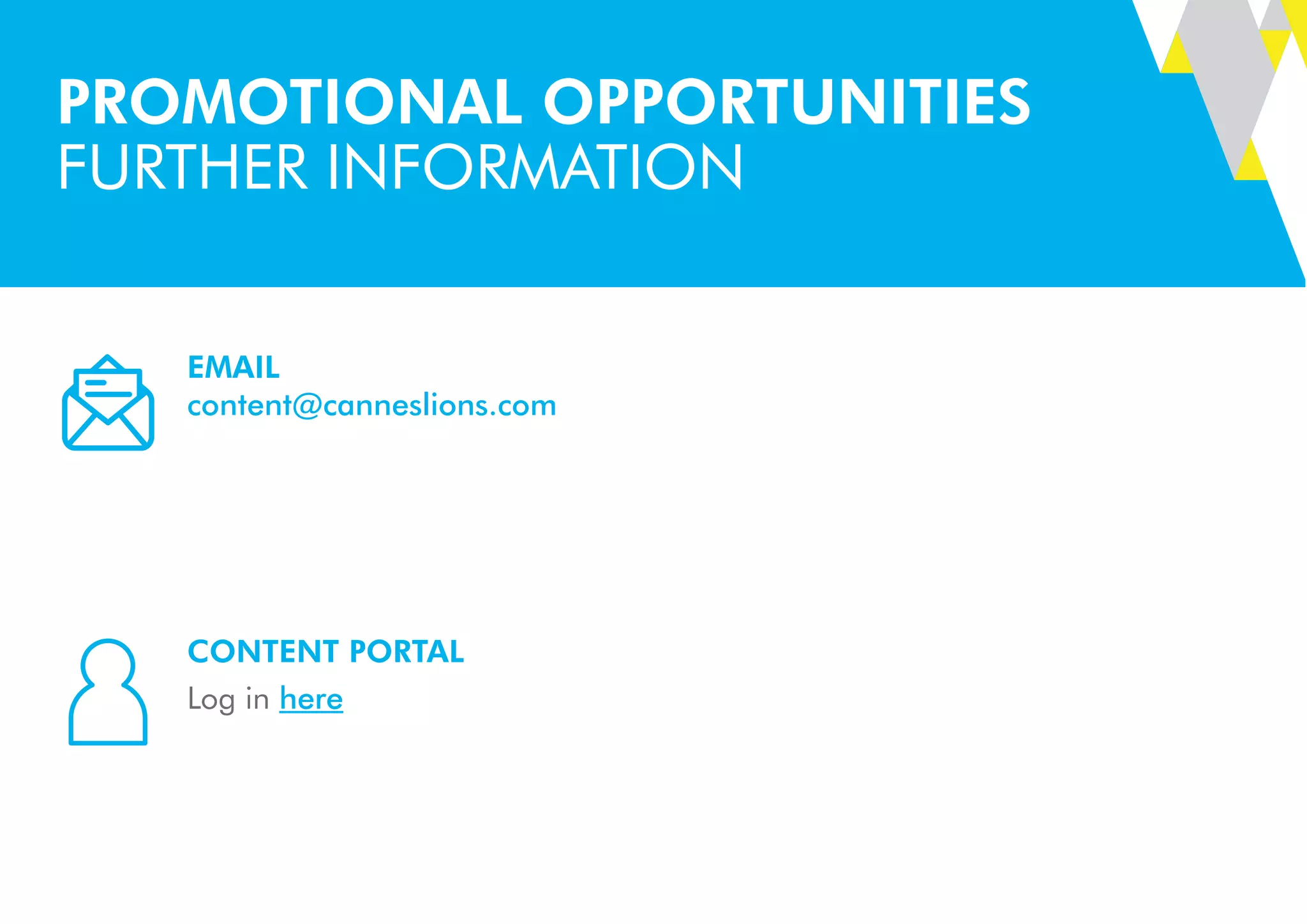 PROMOTIONAL OPPORTUNITIES
FURTHER INFORMATION

EMAIL
content@canneslions.com

CONTENT PORTAL
Log in here